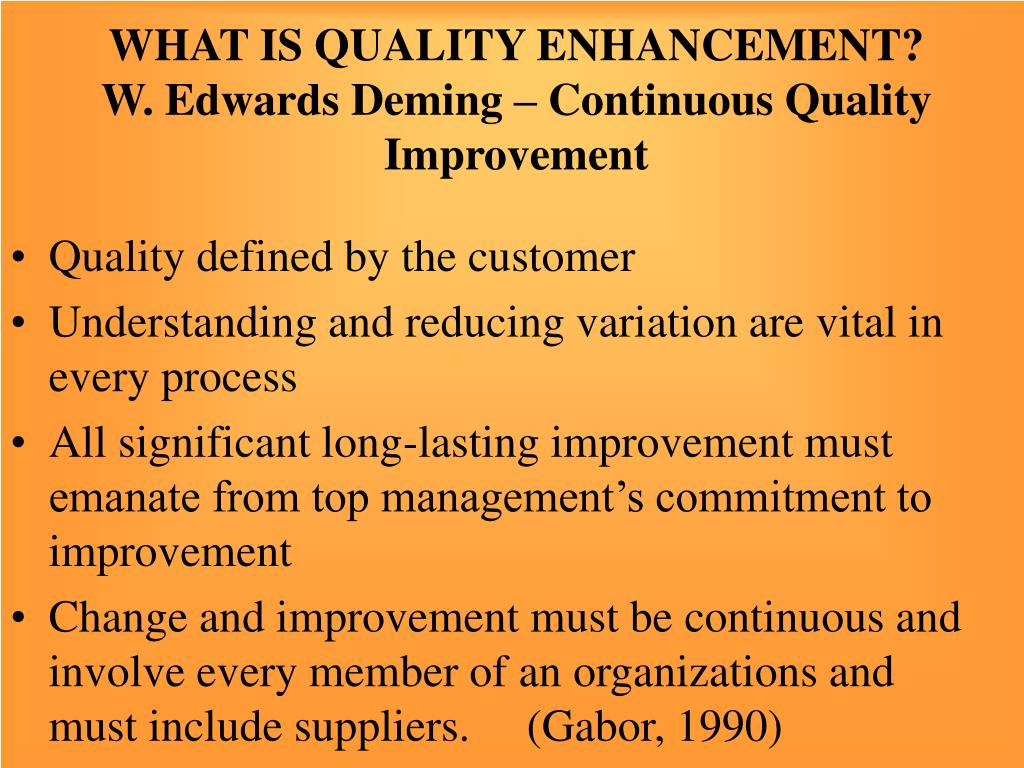 WHAT IS QUALITY ENHANCEMENT?
W. Edwards Deming – Continuous Quality Improvement

• Quality defined by the customer
• Understanding and reducing variation are vital in every process
• All significant long-lasting improvement must emanate from top management’s commitment to improvement
• Change and improvement must be continuous and involve every member of an organizations and must include suppliers. (Gabor, 1990)